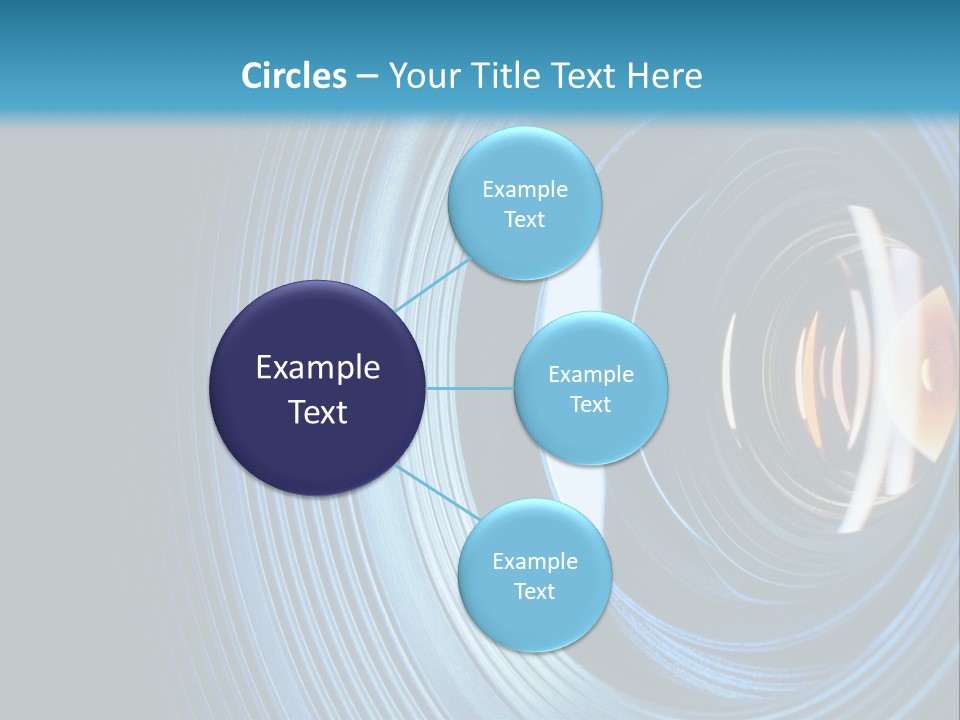 Circles – Your Title Text Here

Example Text

Example Text

Example Text

Example Text